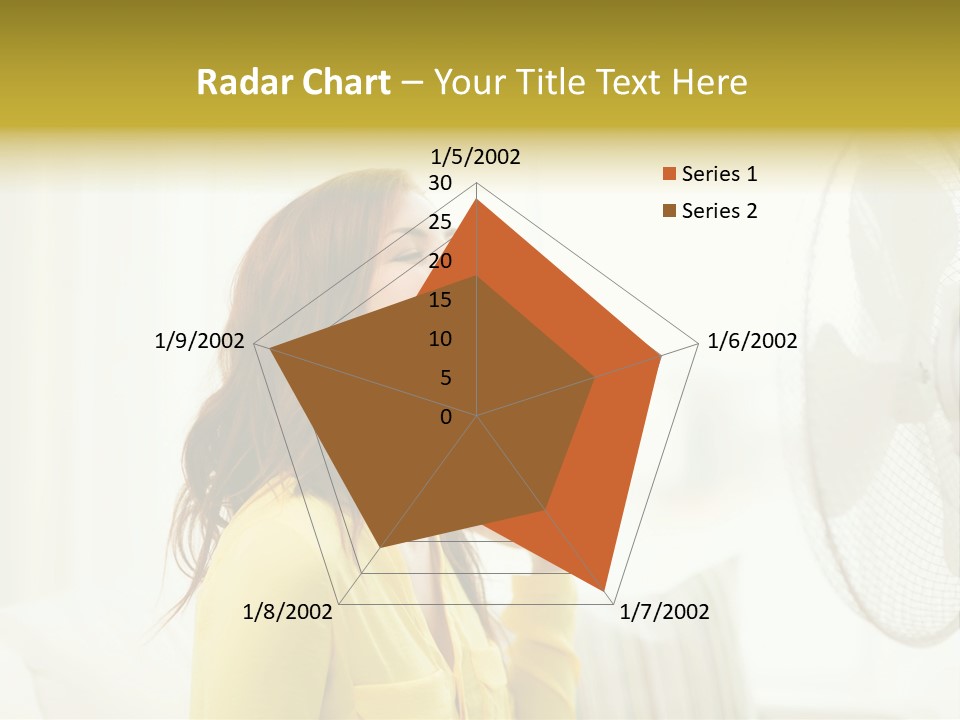 Radar Chart – Your Title Text Here

1/5/2002
30
25
20
15
10
5
0
1/6/2002
1/7/2002
1/8/2002
1/9/2002

Series 1
Series 2